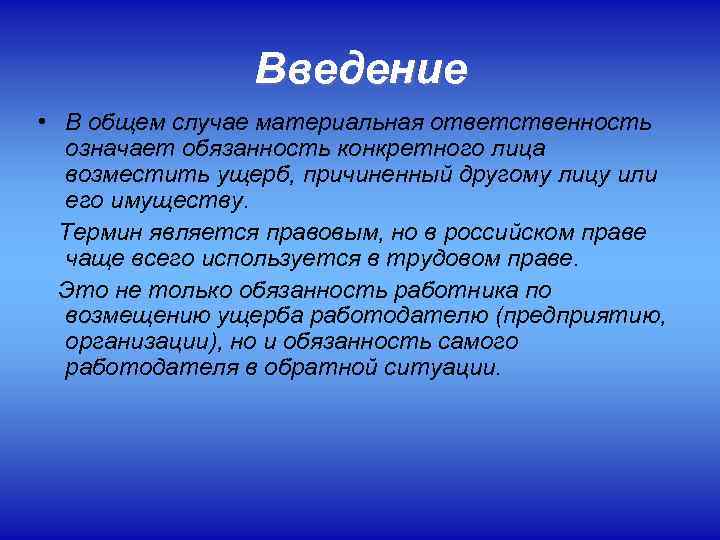 Введение

• В общем случае материальная ответственность означает обязанность конкретного лица возместить ущерб, причиненный другому лицу или его имуществу.

Термин является правовым, но в российском праве чаще всего используется в трудовом праве.

Это не только обязанность работника по возмещению ущерба работодателю (предприятию, организации), но и обязанность самого работодателя в обратной ситуации.